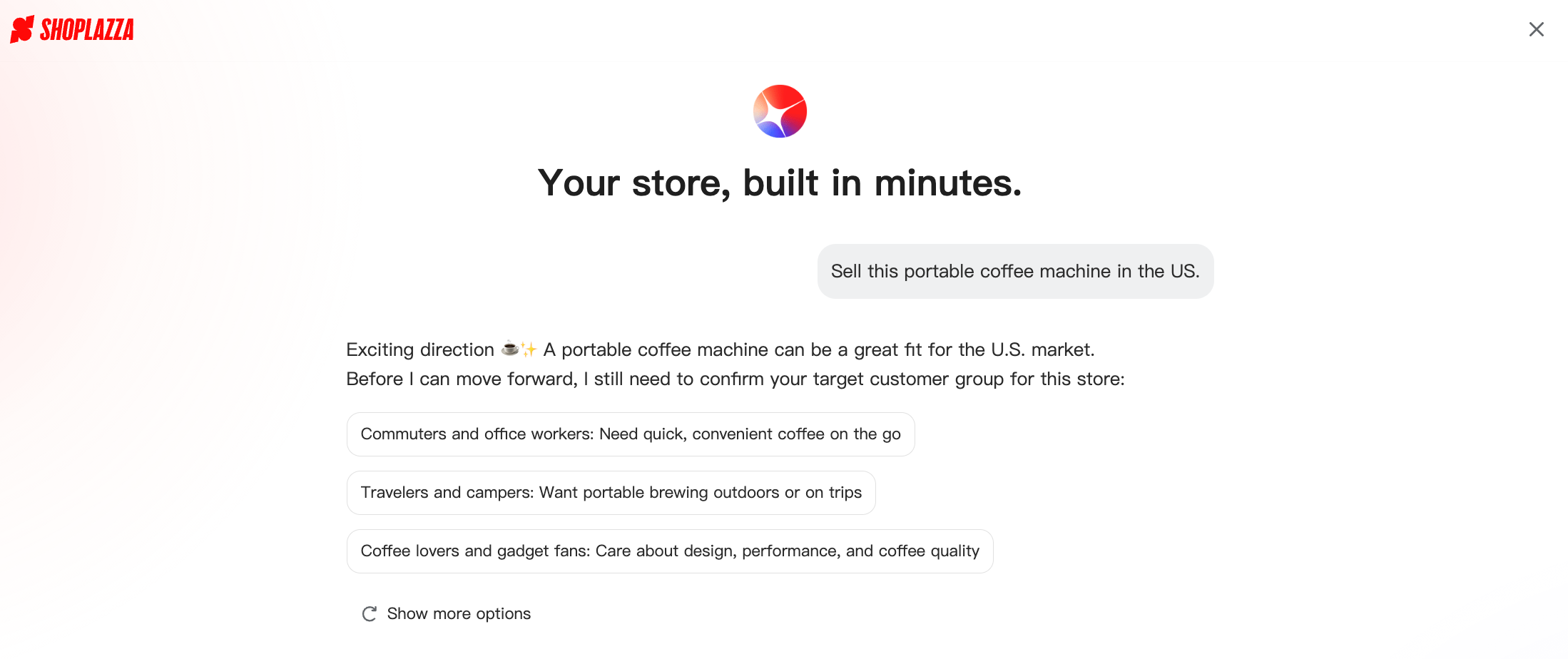 SHOPLAZZA

Your store, built in minutes.

Sell this portable coffee machine in the US.

Exciting direction ☕✨ A portable coffee machine can be a great fit for the U.S. market.
Before I can move forward, I still need to confirm your target customer group for this store:

Commuters and office workers: Need quick, convenient coffee on the go

Travelers and campers: Want portable brewing outdoors or on trips

Coffee lovers and gadget fans: Care about design, performance, and coffee quality

Show more options